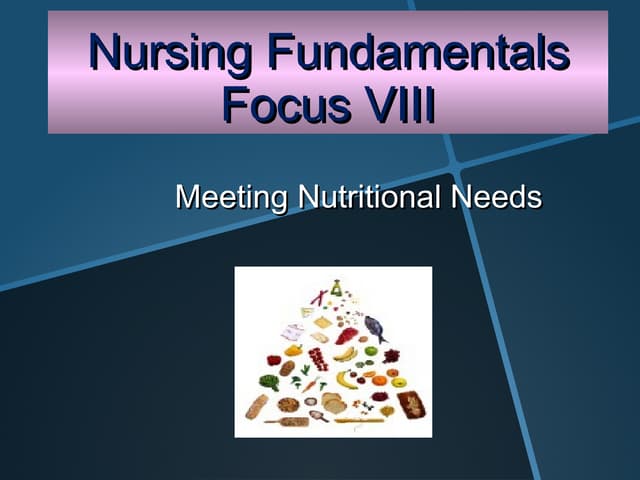 Nursing Fundamentals
Focus VIII

Meeting Nutritional Needs